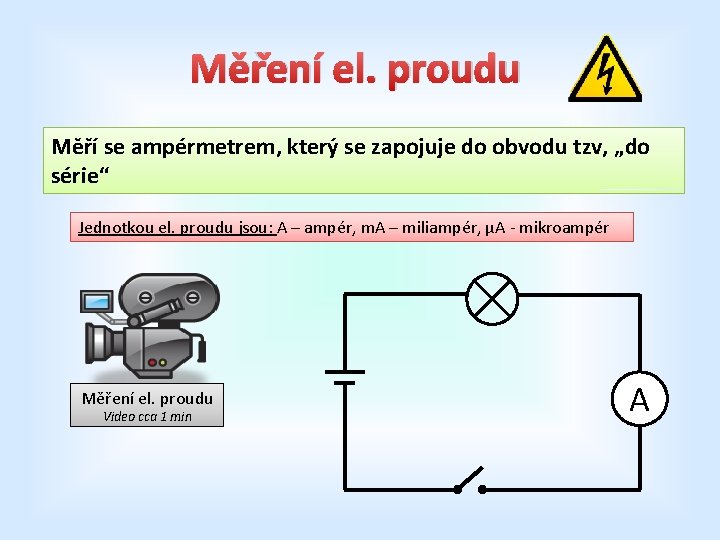 Měření el. proudu

Měří se ampérmetrem, který se zapojuje do obvodu tzv, „do série“

Jednotkou el. proudu jsou: A – ampér, mA – miliampér, μA - mikroampér

Měření el. proudu
Video cca 1 min

A